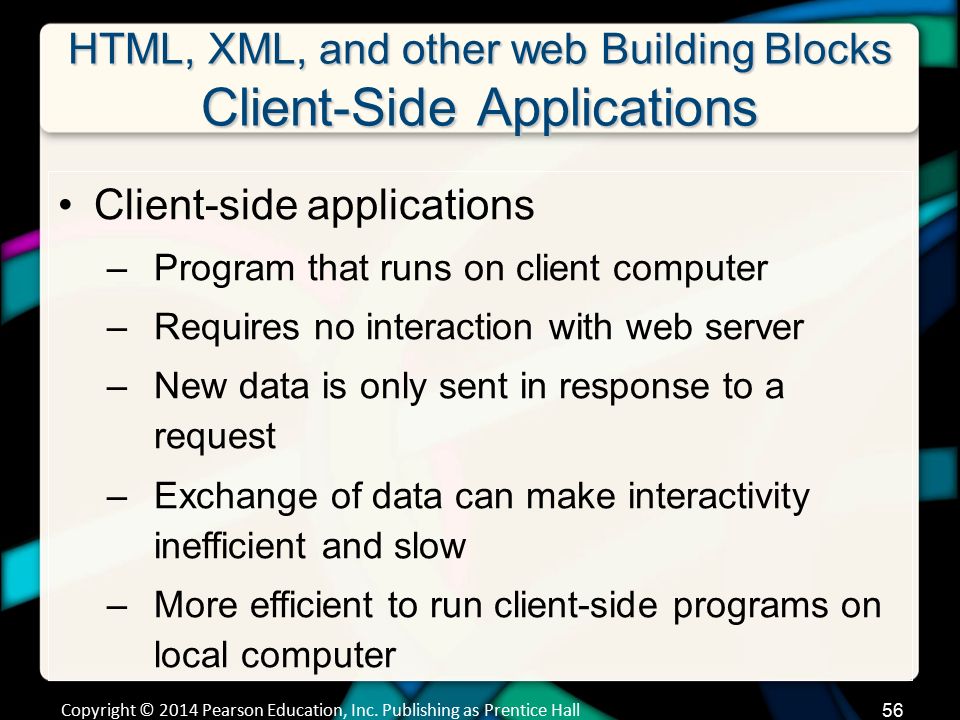 HTML, XML, and other web Building Blocks
Client-Side Applications

• Client-side applications
– Program that runs on client computer
– Requires no interaction with web server
– New data is only sent in response to a request
– Exchange of data can make interactivity inefficient and slow
– More efficient to run client-side programs on local computer

Copyright © 2014 Pearson Education, Inc. Publishing as Prentice Hall
56